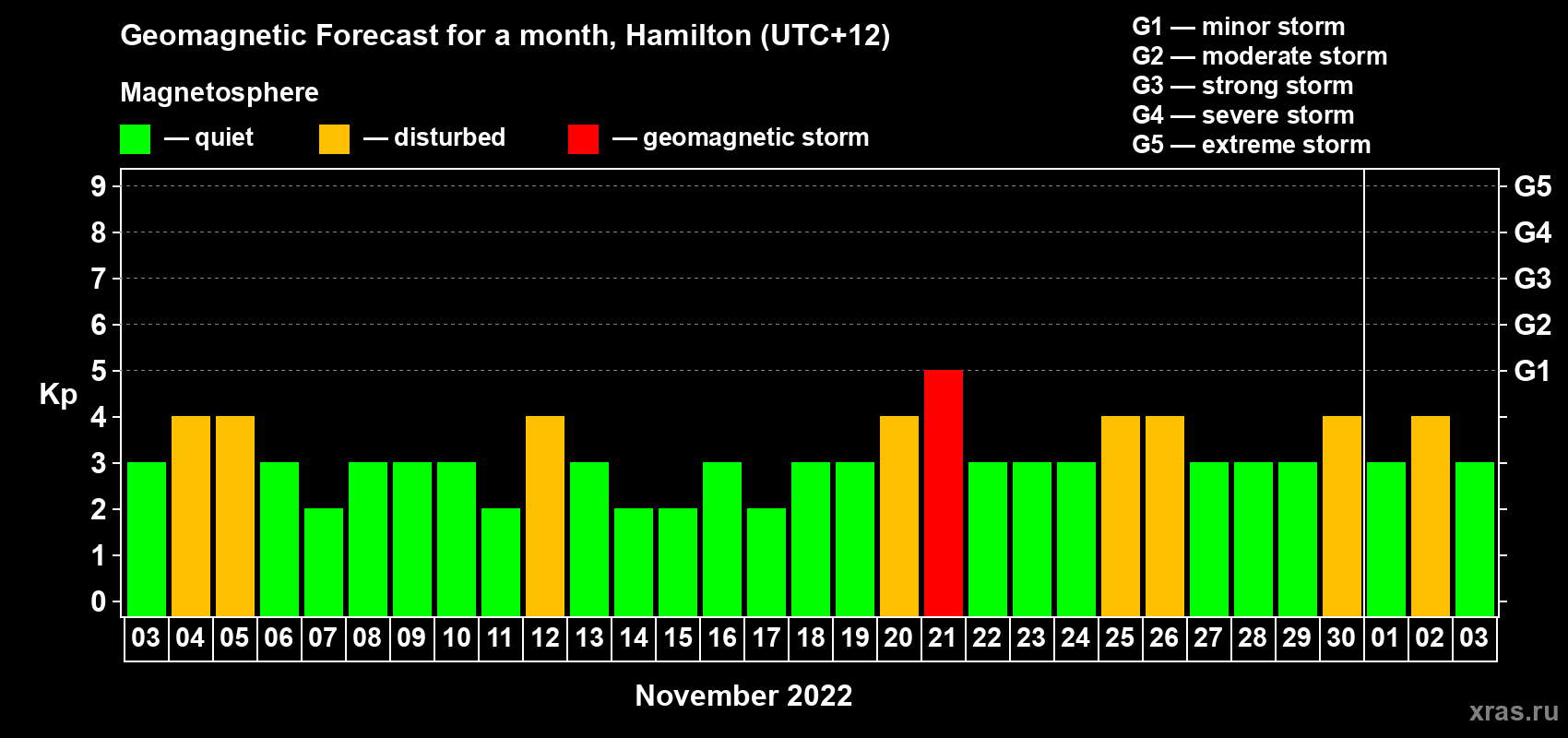 Geomagnetic Forecast for a month, Hamilton (UTC+12)

Magnetosphere

— quiet — disturbed — geomagnetic storm

G1 — minor storm
G2 — moderate storm
G3 — strong storm
G4 — severe storm
G5 — extreme storm

Kp

9
8
7
6
5
4
3
2
1
0

G5
G4
G3
G2
G1

03 04 05 06 07 08 09 10 11 12 13 14 15 16 17 18 19 20 21 22 23 24 25 26 27 28 29 30 01 02 03

November 2022

xras.ru